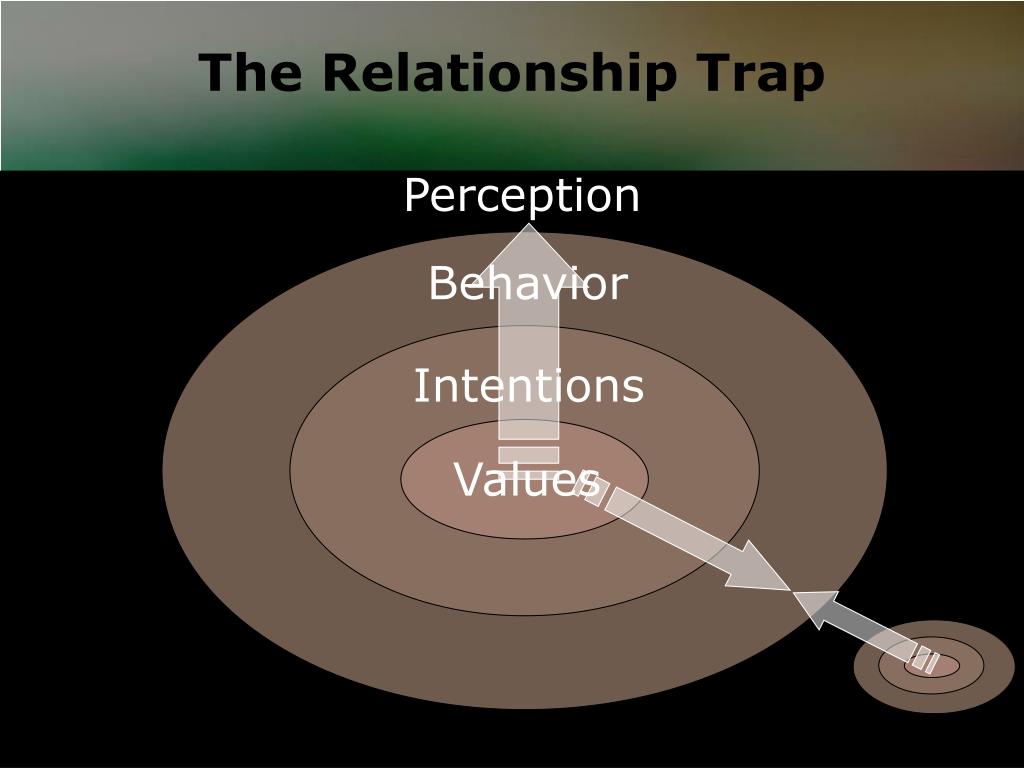 The Relationship Trap

Perception

Behavior

Intentions

Values